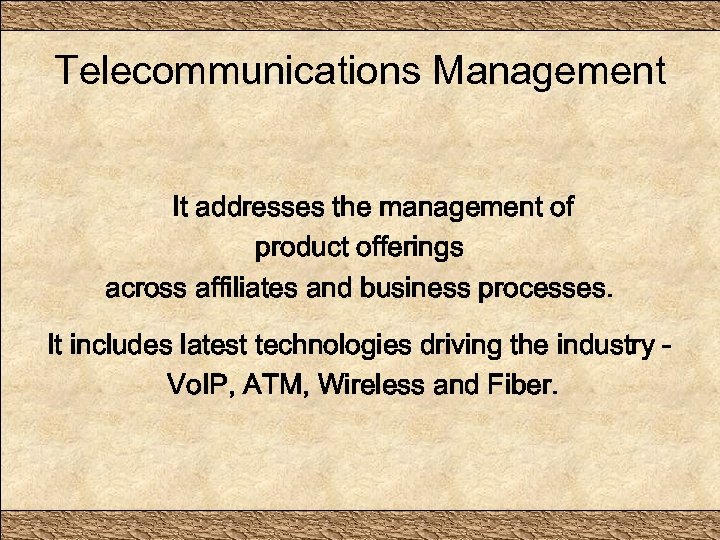 Telecommunications Management

It addresses the management of product offerings across affiliates and business processes.

It includes latest technologies driving the industry - VoIP, ATM, Wireless and Fiber.